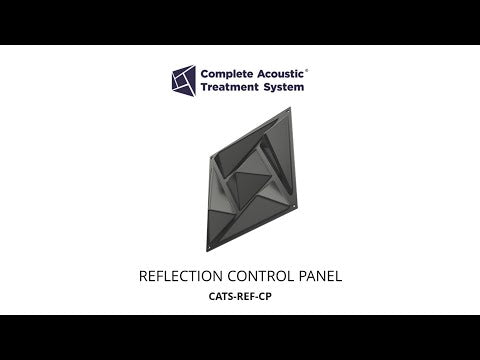 Complete Acoustic®
Treatment System

REFLECTION CONTROL PANEL

CATS-REF-CP